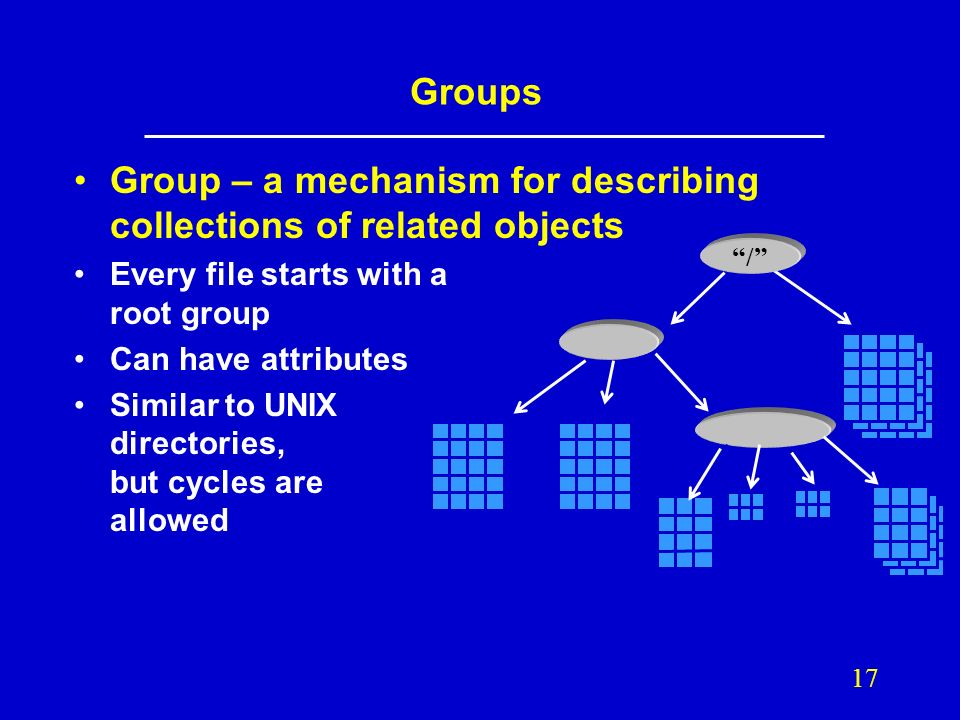 Groups

• Group – a mechanism for describing collections of related objects

• Every file starts with a root group

• Can have attributes

• Similar to UNIX directories, but cycles are allowed

“/”

17